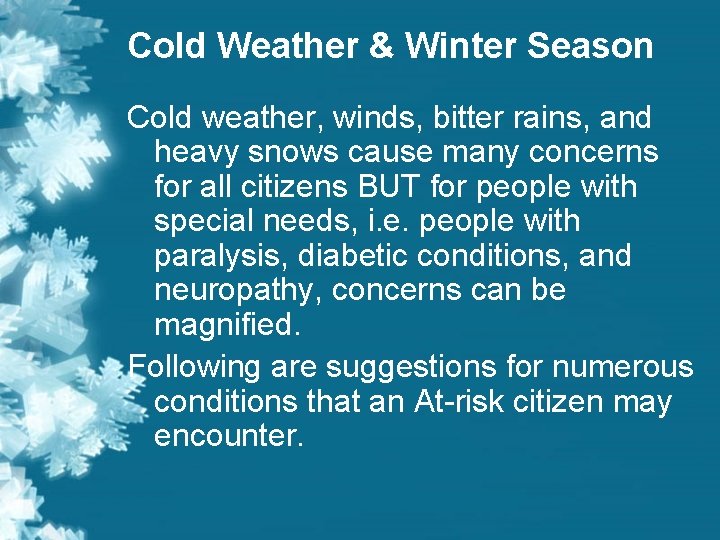 Cold Weather & Winter Season

Cold weather, winds, bitter rains, and heavy snows cause many concerns for all citizens BUT for people with special needs, i.e. people with paralysis, diabetic conditions, and neuropathy, concerns can be magnified.

Following are suggestions for numerous conditions that an At-risk citizen may encounter.